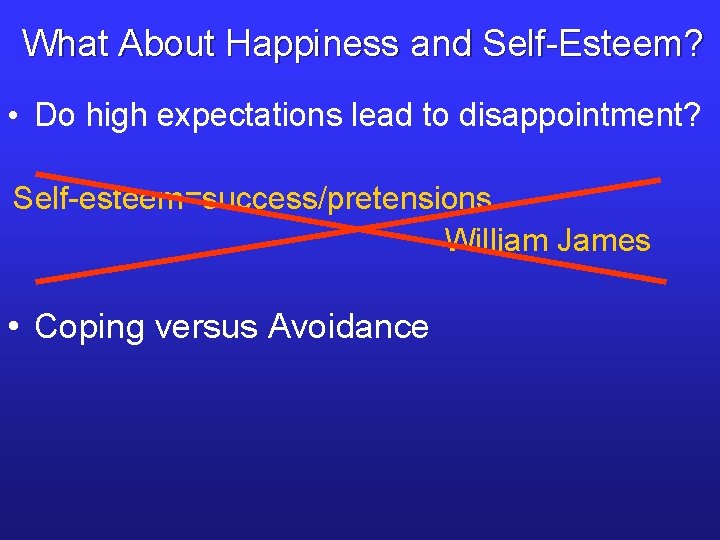 What About Happiness and Self-Esteem?

• Do high expectations lead to disappointment?

Self-esteem=success/pretensions
William James

• Coping versus Avoidance